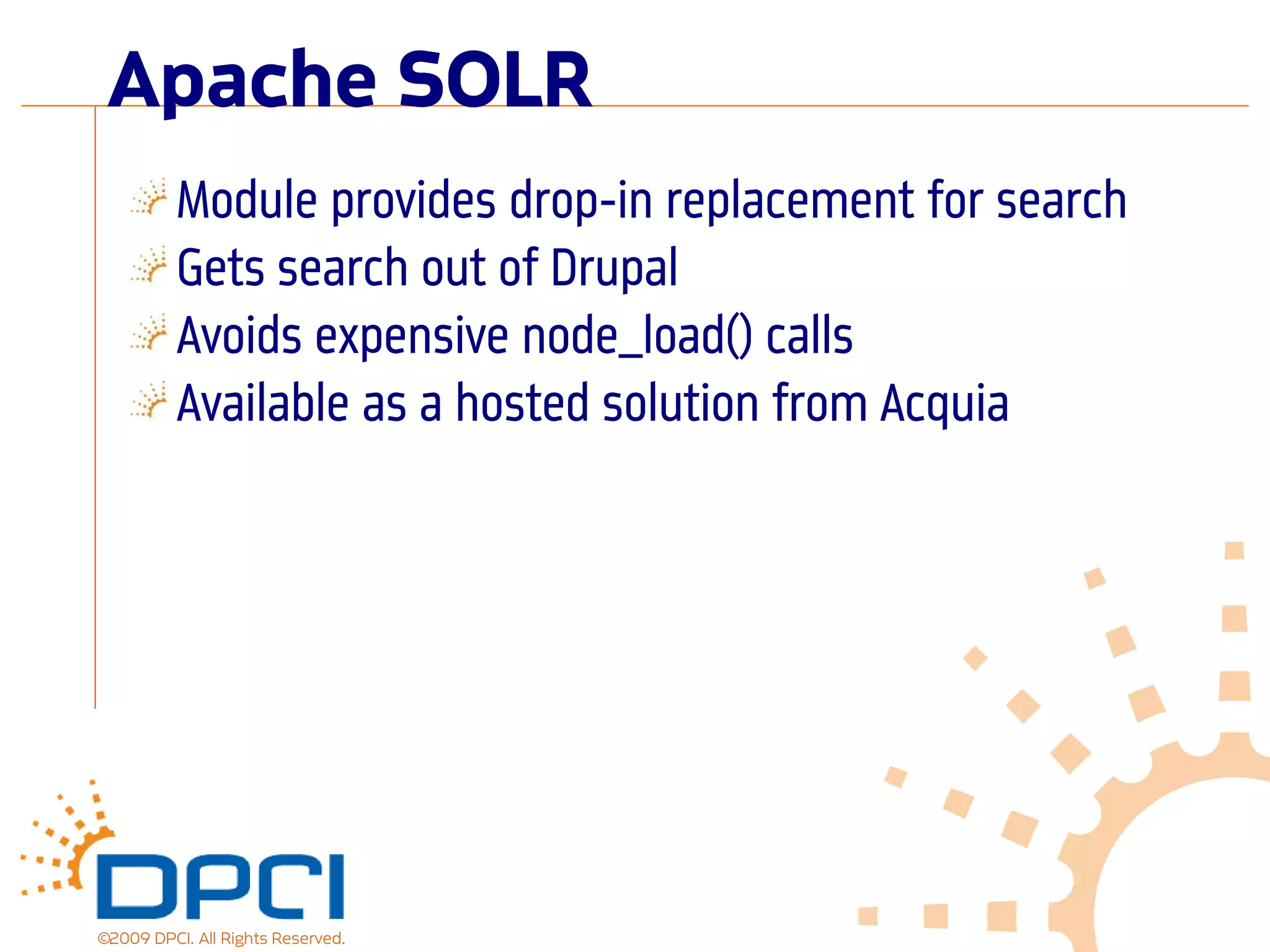 Apache SOLR

Module provides drop-in replacement for search
Gets search out of Drupal
Avoids expensive node_load() calls
Available as a hosted solution from Acquia

DPCI
©2009 DPCI. All Rights Reserved.